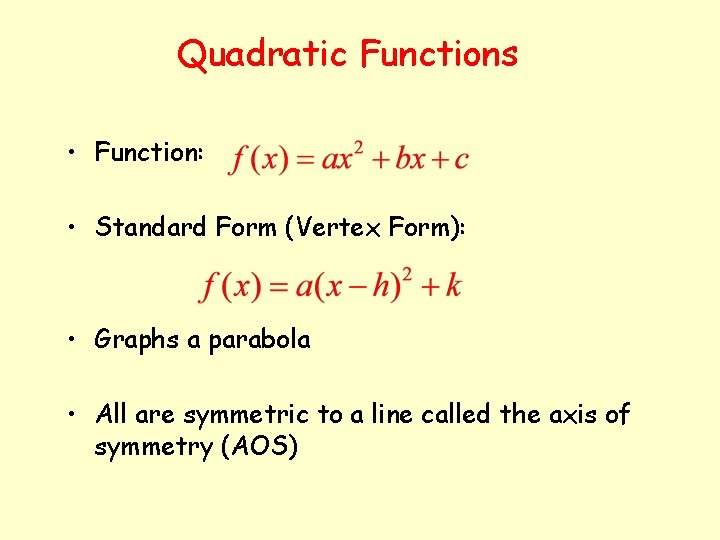 Quadratic Functions

• Function: $f(x) = ax^2 + bx + c$

• Standard Form (Vertex Form):

$f(x) = a(x-h)^2 + k$

• Graphs a parabola

• All are symmetric to a line called the axis of symmetry (AOS)